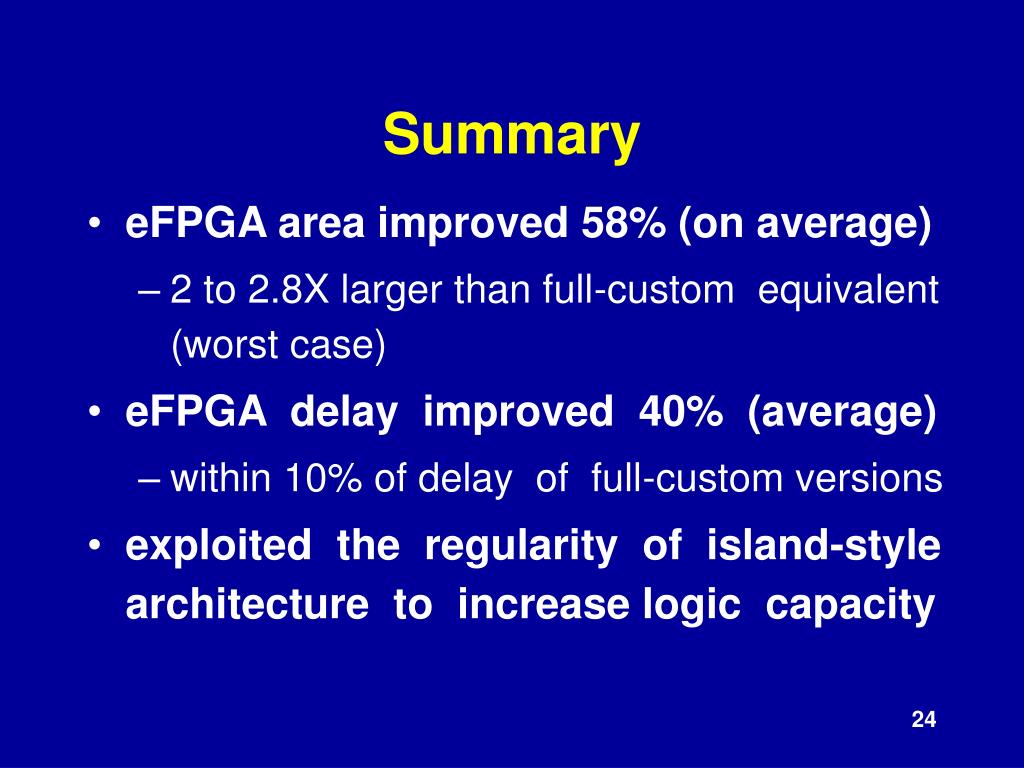 Summary

• eFPGA area improved 58% (on average)

– 2 to 2.8X larger than full-custom equivalent (worst case)

• eFPGA delay improved 40% (average)

– within 10% of delay of full-custom versions

• exploited the regularity of island-style architecture to increase logic capacity

24